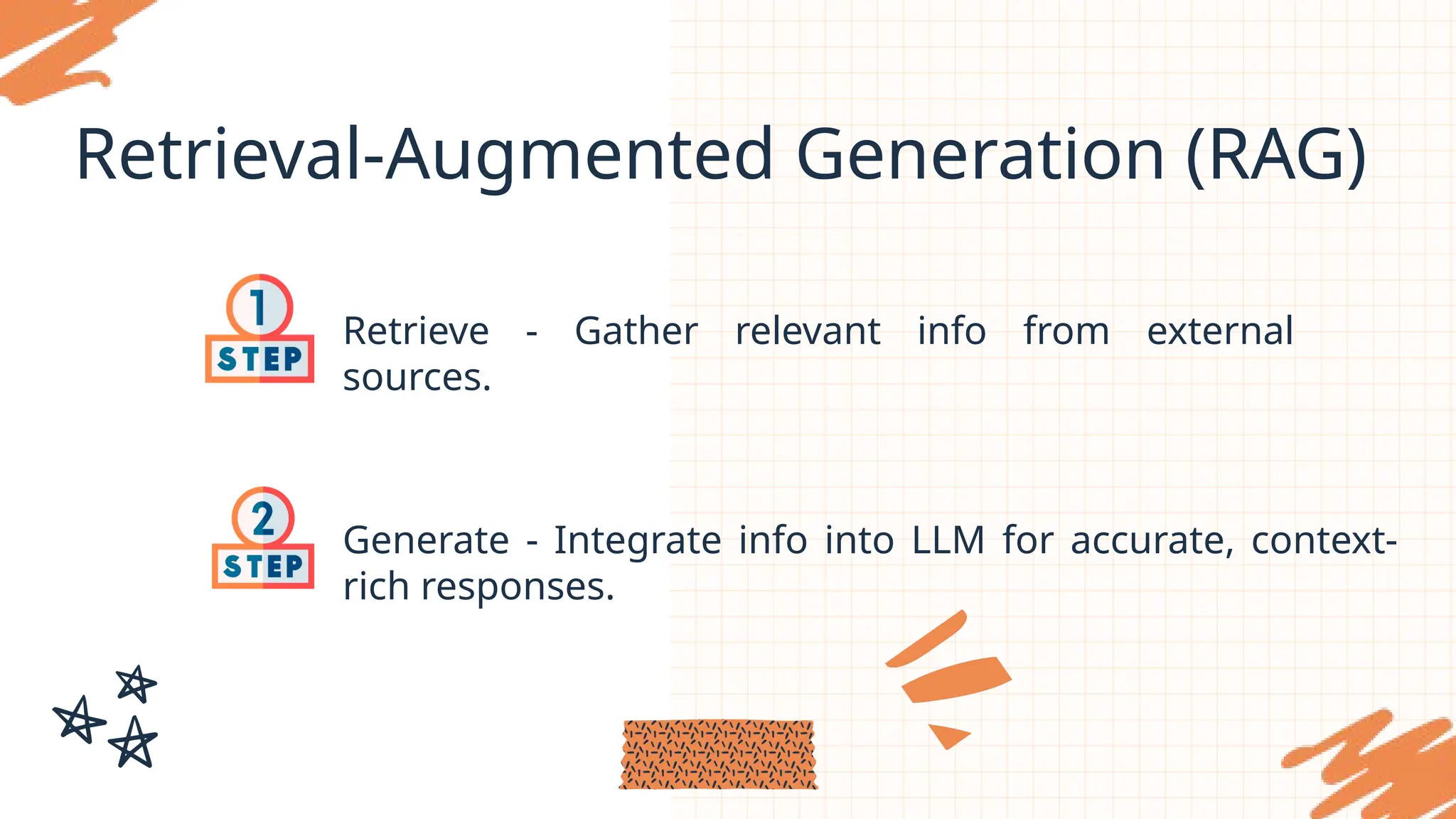 Retrieval-Augmented Generation (RAG)

1
STEP

Retrieve - Gather relevant info from external sources.

2
STEP

Generate - Integrate info into LLM for accurate, context-rich responses.